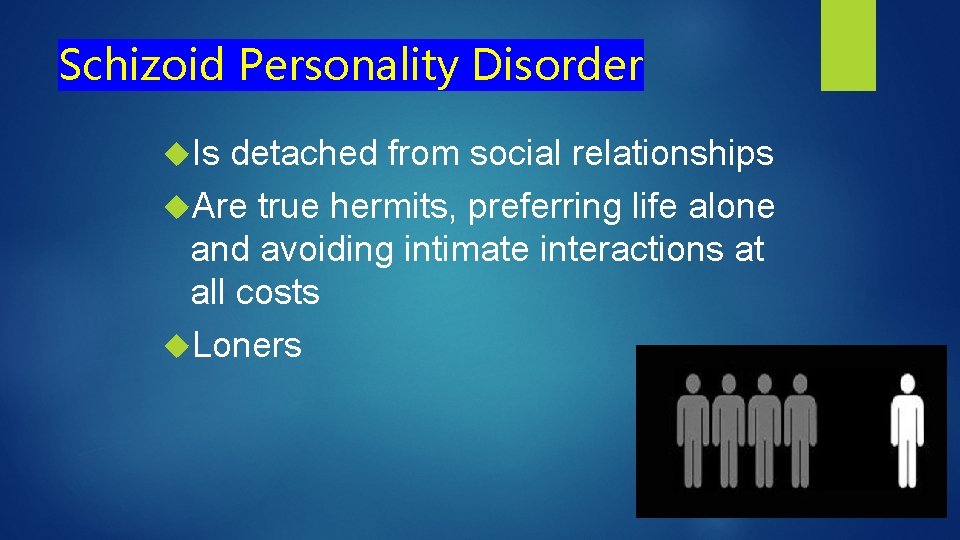 Schizoid Personality Disorder

Is detached from social relationships

Are true hermits, preferring life alone and avoiding intimate interactions at all costs

Loners